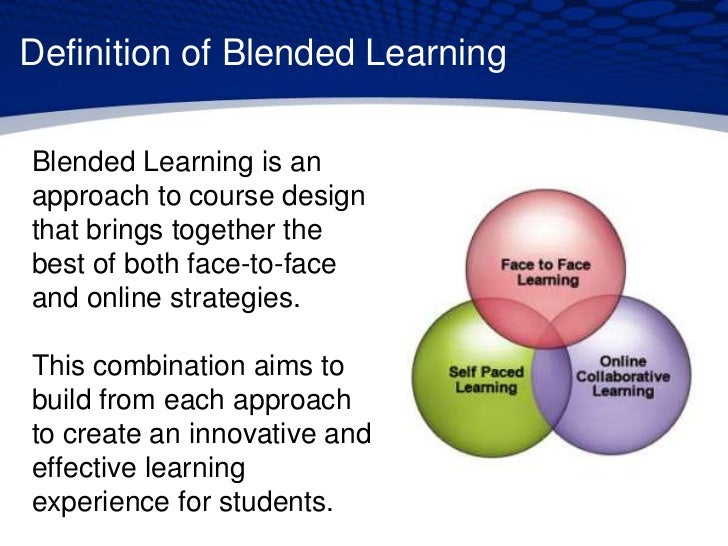 Definition of Blended Learning

Blended Learning is an approach to course design that brings together the best of both face-to-face and online strategies.

This combination aims to build from each approach to create an innovative and effective learning experience for students.

Face to Face Learning

Self Paced Learning

Online Collaborative Learning